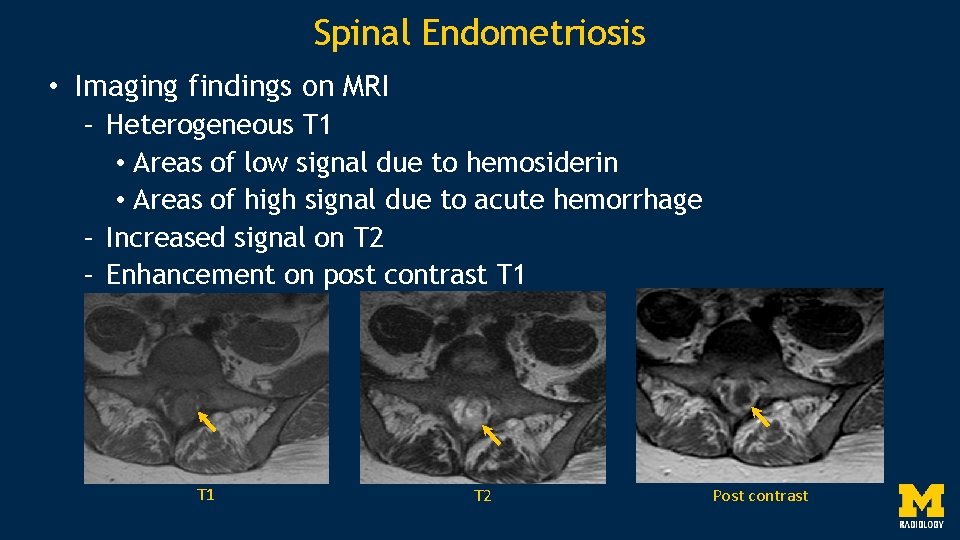 Spinal Endometriosis

• Imaging findings on MRI
– Heterogeneous T1
• Areas of low signal due to hemosiderin
• Areas of high signal due to acute hemorrhage
– Increased signal on T2
– Enhancement on post contrast T1

T1

T2

Post contrast

M
RADIOLOGY